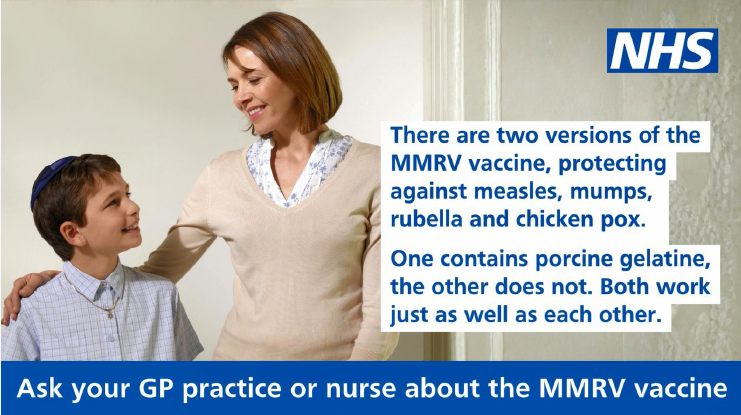 NHS

There are two versions of the MMRV vaccine, protecting against measles, mumps, rubella and chicken pox.

One contains porcine gelatine, the other does not. Both work just as well as each other.

Ask your GP practice or nurse about the MMRV vaccine